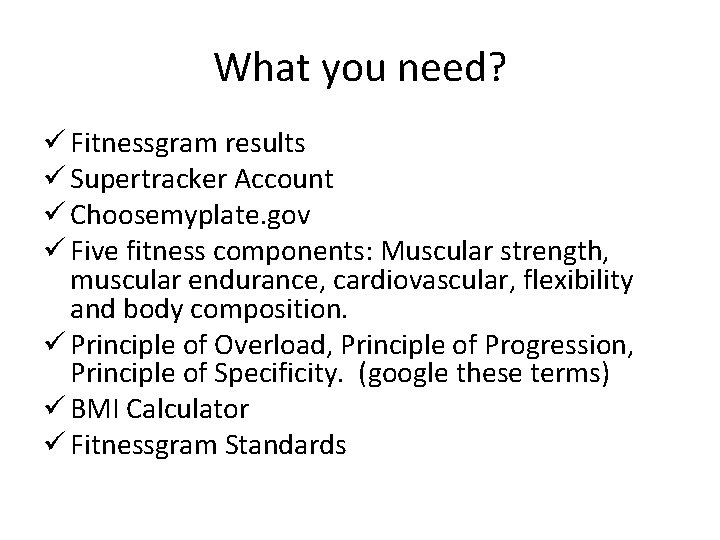 What you need?

✓ Fitnessgram results
✓ Supertracker Account
✓ Choosemyplate.gov
✓ Five fitness components: Muscular strength, muscular endurance, cardiovascular, flexibility and body composition.
✓ Principle of Overload, Principle of Progression, Principle of Specificity. (google these terms)
✓ BMI Calculator
✓ Fitnessgram Standards